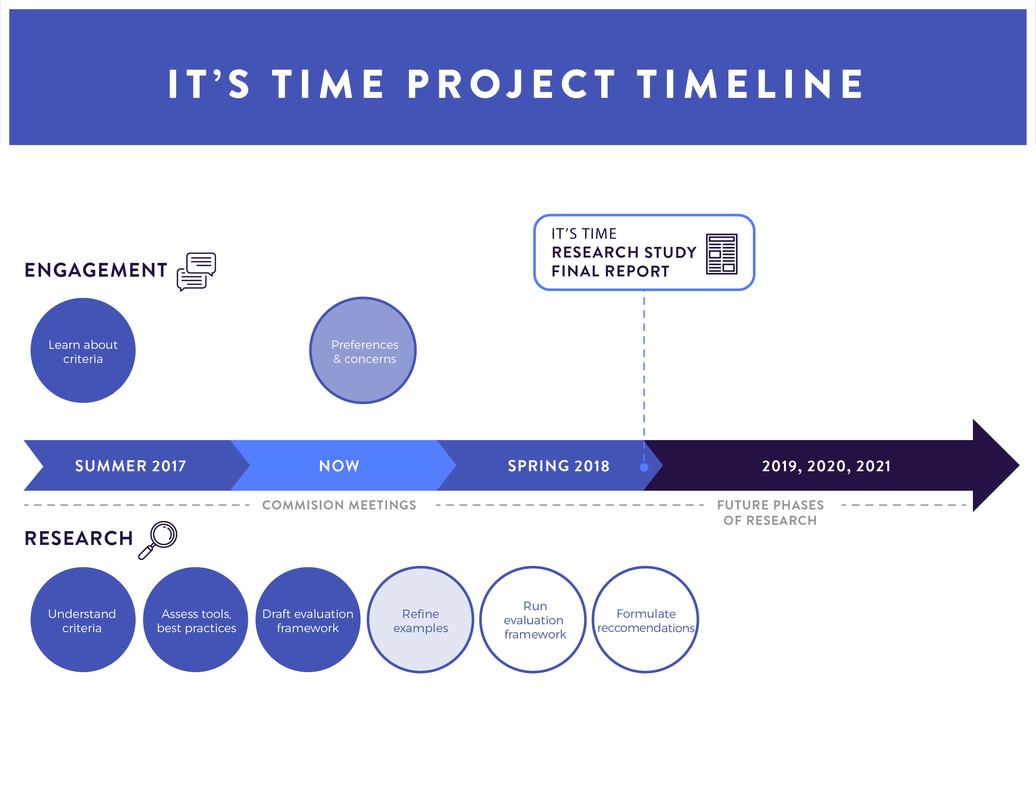 IT'S TIME PROJECT TIMELINE

IT'S TIME
RESEARCH STUDY
FINAL REPORT

ENGAGEMENT

Learn about criteria

Preferences & concerns

SUMMER 2017

NOW

SPRING 2018

2019, 2020, 2021

COMMISION MEETINGS

FUTURE PHASES OF RESEARCH

RESEARCH

Understand criteria

Assess tools, best practices

Draft evaluation framework

Refine examples

Run evaluation framework

Formulate reccomendations